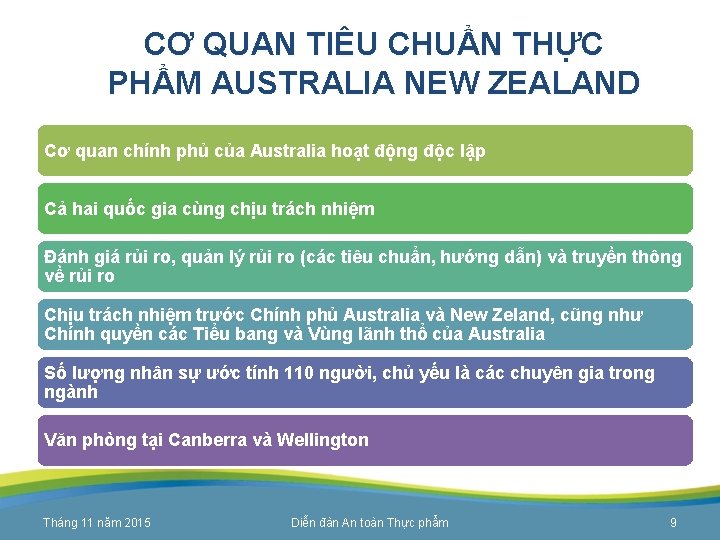 CƠ QUAN TIÊU CHUẨN THỰC PHẨM AUSTRALIA NEW ZEALAND

Cơ quan chính phủ của Australia hoạt động độc lập

Cả hai quốc gia cùng chịu trách nhiệm

Đánh giá rủi ro, quản lý rủi ro (các tiêu chuẩn, hướng dẫn) và truyền thông về rủi ro

Chịu trách nhiệm trước Chính phủ Australia và New Zeland, cũng như Chính quyền các Tiểu bang và Vùng lãnh thổ của Australia

Số lượng nhân sự ước tính 110 người, chủ yếu là các chuyên gia trong ngành

Văn phòng tại Canberra và Wellington

Tháng 11 năm 2015

Diễn đàn An toàn Thực phẩm

9